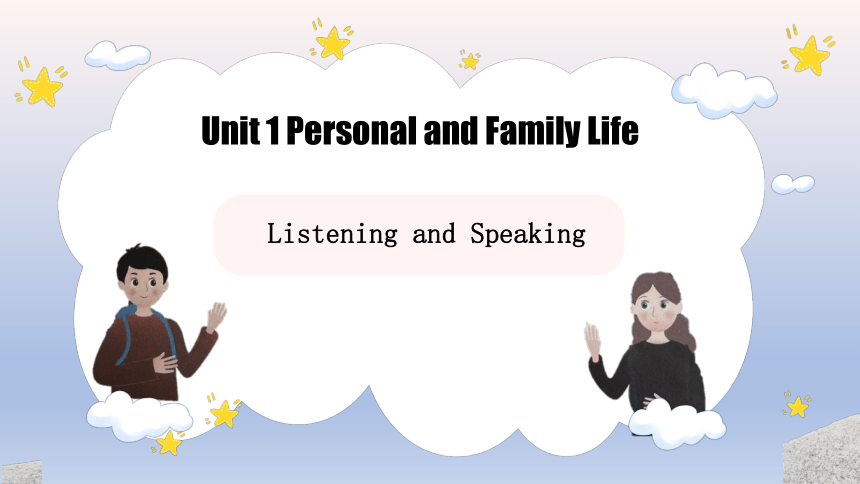 Unit 1 Personal and Family Life

Listening and Speaking